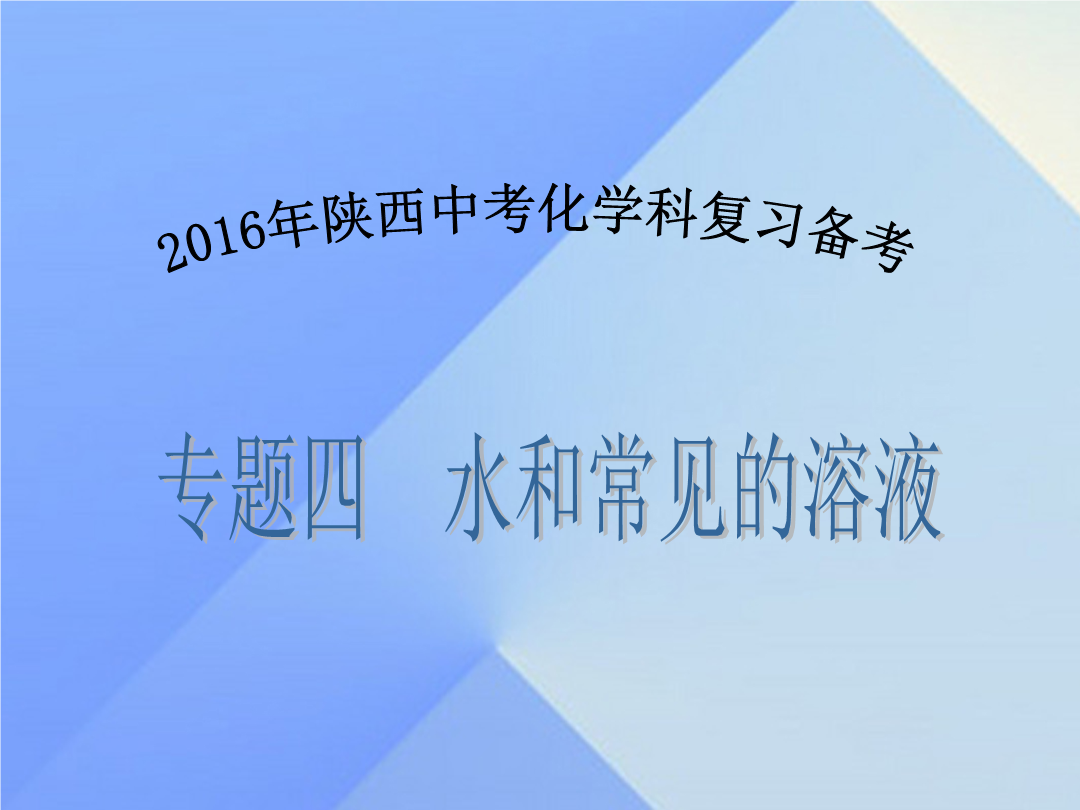 2016年陕西中考化学科复习备考

专题四　水和常见的溶液